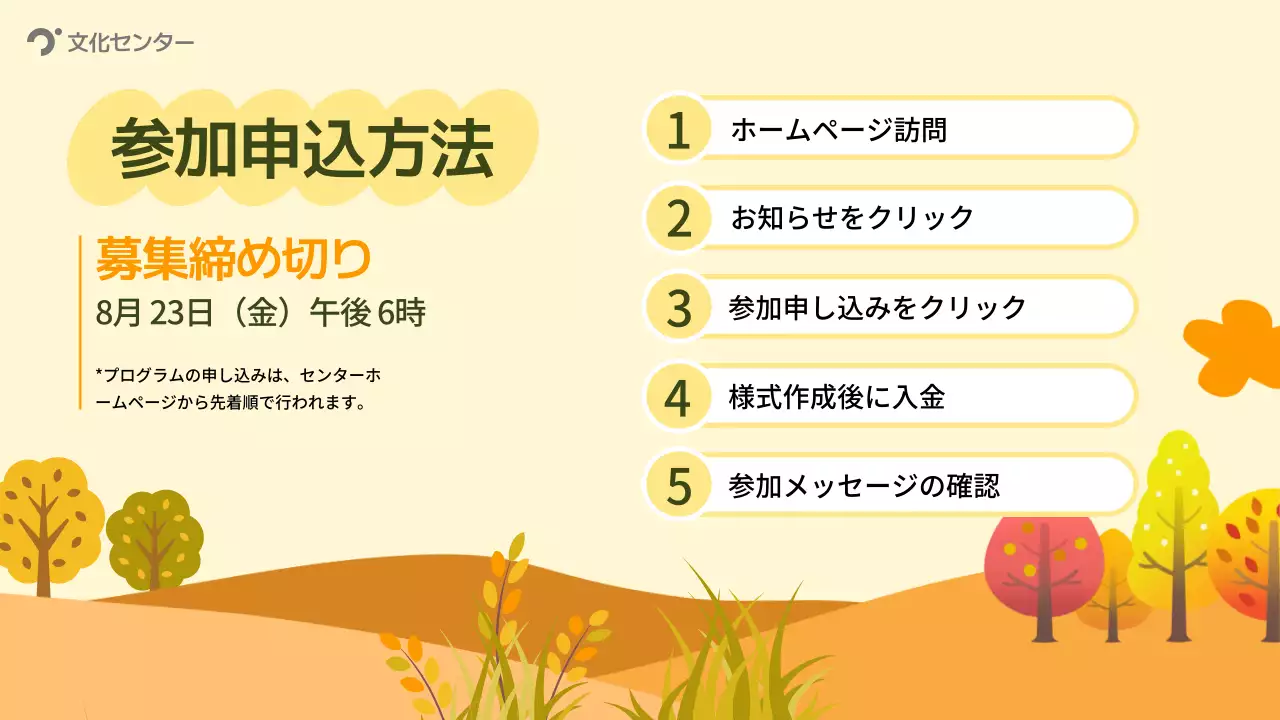 文化センター

参加申込方法

募集締め切り
8月 23日（金）午後 6時

*プログラムの申し込みは、センターホームページから先着順で行われます。

1 ホームページ訪問
2 お知らせをクリック
3 参加申し込みをクリック
4 様式作成後に入金
5 参加メッセージの確認